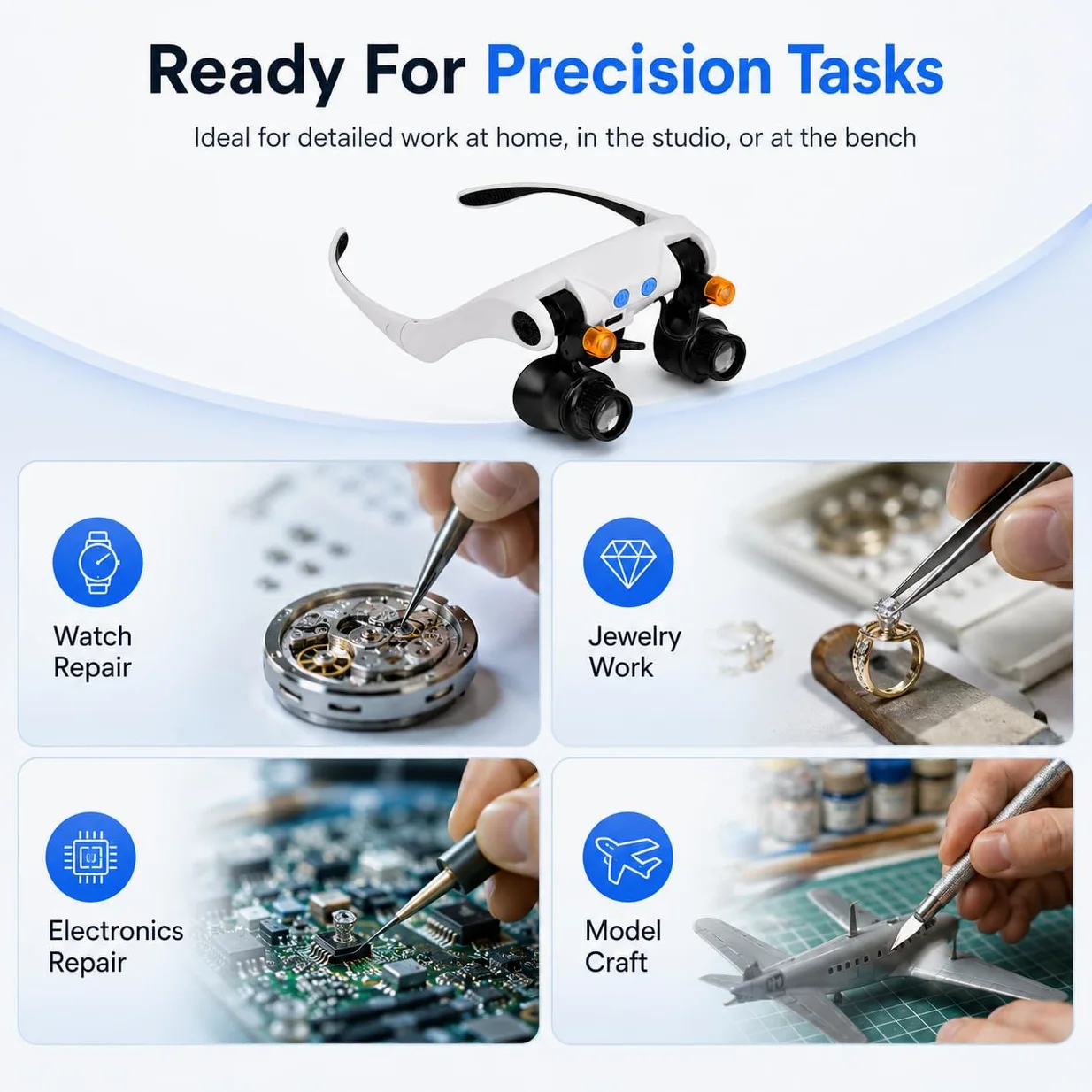 Ready For Precision Tasks

Ideal for detailed work at home, in the studio, or at the bench

Watch Repair

Jewelry Work

Electronics Repair

Model Craft